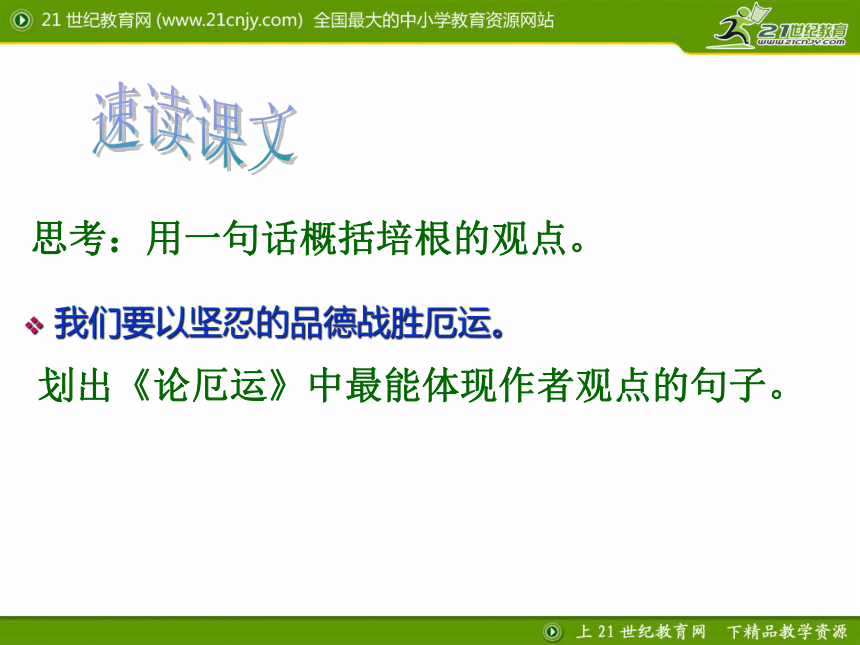 21 世纪教育网 (www.21cnjy.com) 全国最大的中小学教育资源网站

21世纪教育
www.21cnjy.com

速读课文

思考：用一句话概括培根的观点。

我们要以坚忍的品德战胜厄运。

划出《论厄运》中最能体现作者观点的句子。

上 21 世纪教育网 下精品教学资源